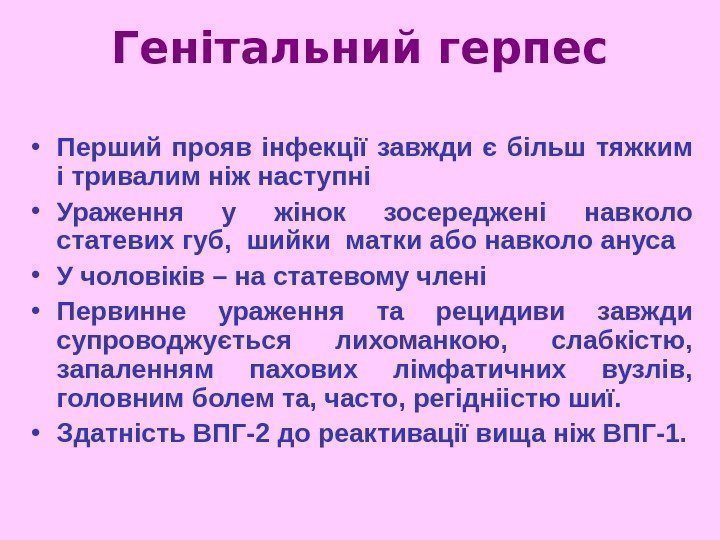 Генітальний герпес

• Перший прояв інфекції завжди є більш тяжким і тривалим ніж наступні
• Ураження у жінок зосереджені навколо статевих губ, шийки матки або навколо ануса
• У чоловіків – на статевому члені
• Первинне ураження та рецидиви завжди супроводжується лихоманкою, слабкістю, запаленням пахових лімфатичних вузлів, головним болем та, часто, регідніістю шиї.
• Здатність ВПГ-2 до реактивації вища ніж ВПГ-1.